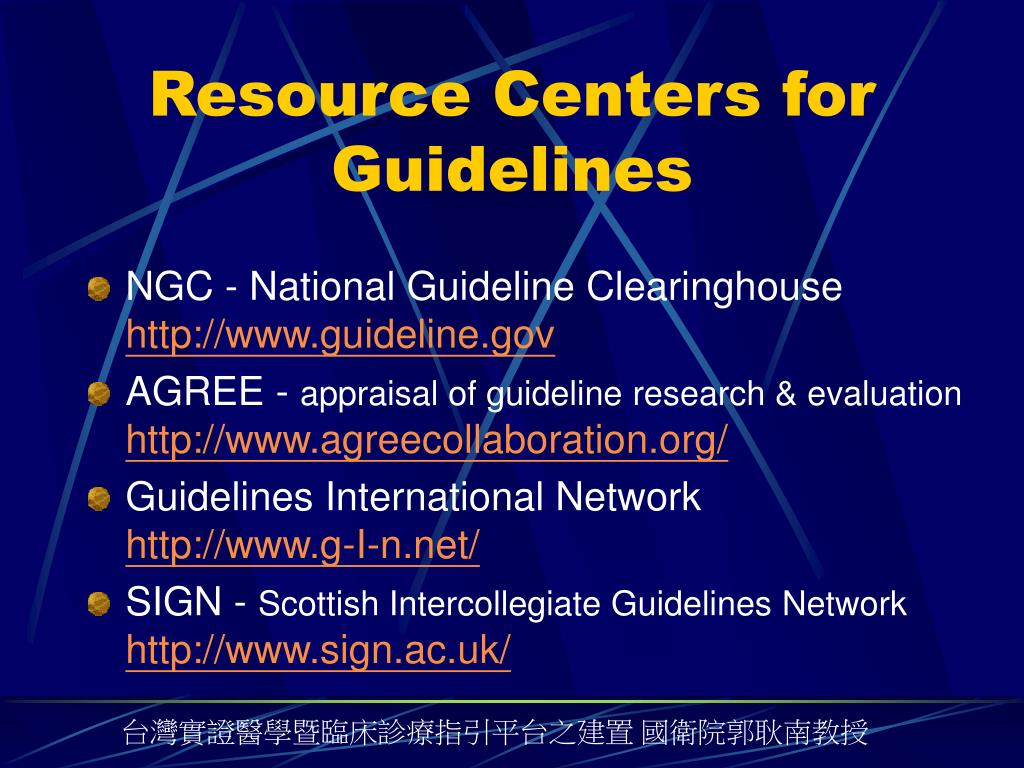 Resource Centers for Guidelines

NGC - National Guideline Clearinghouse http://www.guideline.gov

AGREE - appraisal of guideline research & evaluation http://www.agreecollaboration.org/

Guidelines International Network http://www.g-I-n.net/

SIGN - Scottish Intercollegiate Guidelines Network http://www.sign.ac.uk/

台灣實證醫學暨臨床診療指引平台之建置 國衛院郭耿南教授